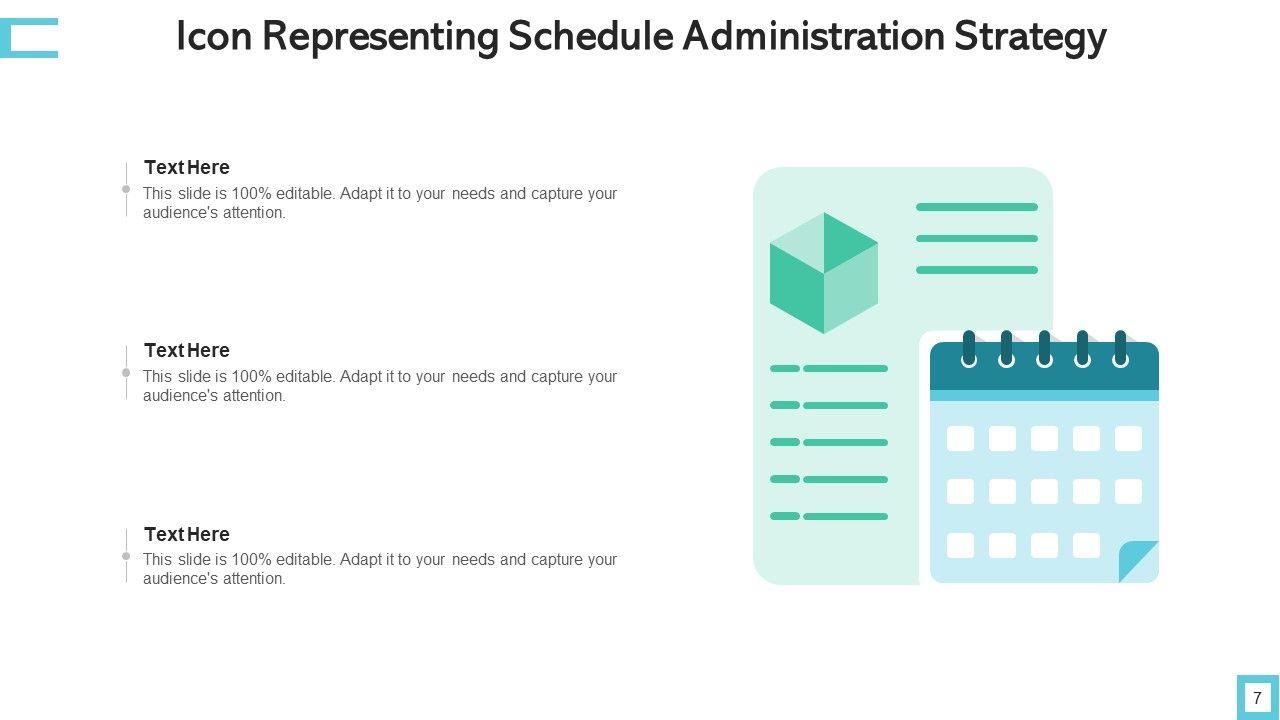 Icon Representing Schedule Administration Strategy

Text Here
This slide is 100% editable. Adapt it to your needs and capture your audience's attention.

Text Here
This slide is 100% editable. Adapt it to your needs and capture your audience's attention.

Text Here
This slide is 100% editable. Adapt it to your needs and capture your audience's attention.

7